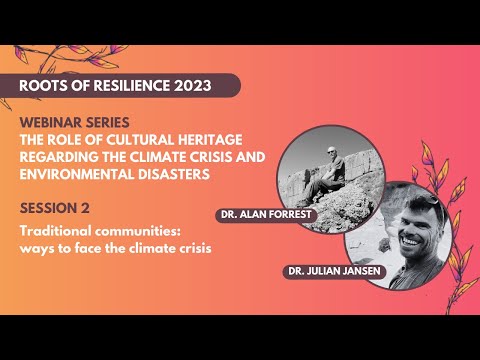 ROOTS OF RESILIENCE 2023

WEBINAR SERIES
THE ROLE OF CULTURAL HERITAGE REGARDING THE CLIMATE CRISIS AND ENVIRONMENTAL DISASTERS

SESSION 2

Traditional communities: ways to face the climate crisis

DR. ALAN FORREST

DR. JULIAN JANSEN